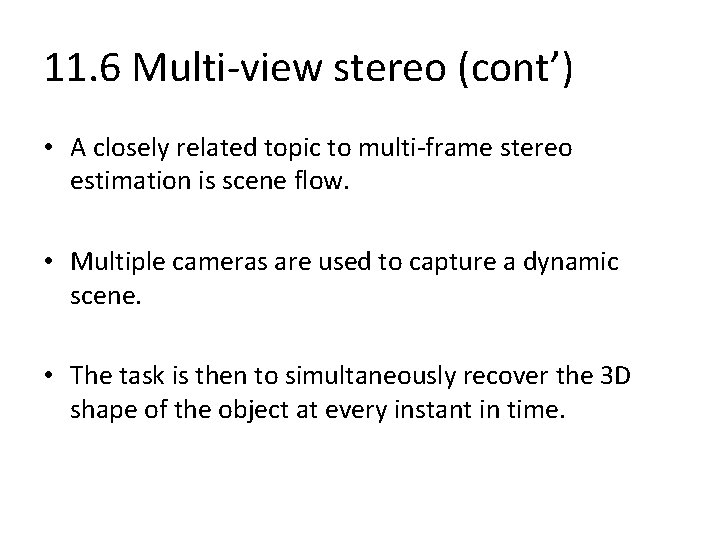 11.6 Multi-view stereo (cont’)

• A closely related topic to multi-frame stereo estimation is scene flow.

• Multiple cameras are used to capture a dynamic scene.

• The task is then to simultaneously recover the 3D shape of the object at every instant in time.